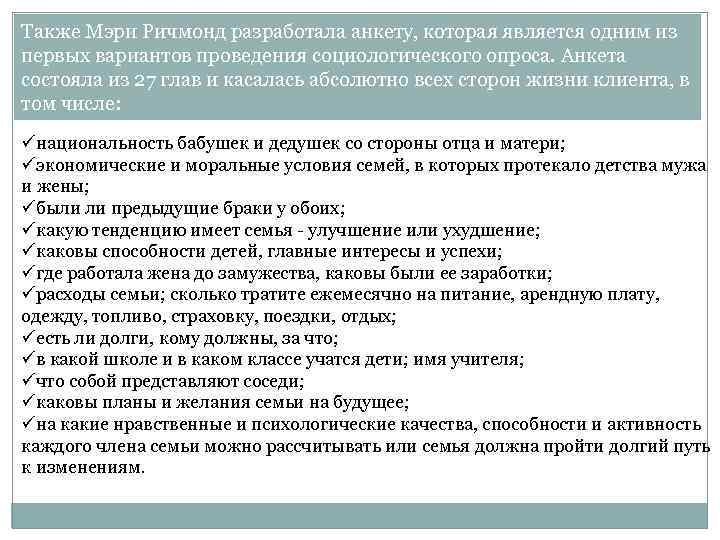 Также Мэри Ричмонд разработала анкету, которая является одним из первых вариантов проведения социологического опроса. Анкета состояла из 27 глав и касалась абсолютно всех сторон жизни клиента, в том числе:

✓национальность бабушек и дедушек со стороны отца и матери;
✓экономические и моральные условия семей, в которых протекало детства мужа и жены;
✓были ли предыдущие браки у обоих;
✓какую тенденцию имеет семья - улучшение или ухудшение;
✓каковы способности детей, главные интересы и успехи;
✓где работала жена до замужества, каковы были ее заработки;
✓расходы семьи; сколько тратите ежемесячно на питание, арендную плату, одежду, топливо, страховку, поездки, отдых;
✓есть ли долги, кому должны, за что;
✓в какой школе и в каком классе учатся дети; имя учителя;
✓что собой представляют соседи;
✓каковы планы и желания семьи на будущее;
✓на какие нравственные и психологические качества, способности и активность каждого члена семьи можно рассчитывать или семья должна пройти долгий путь к изменениям.